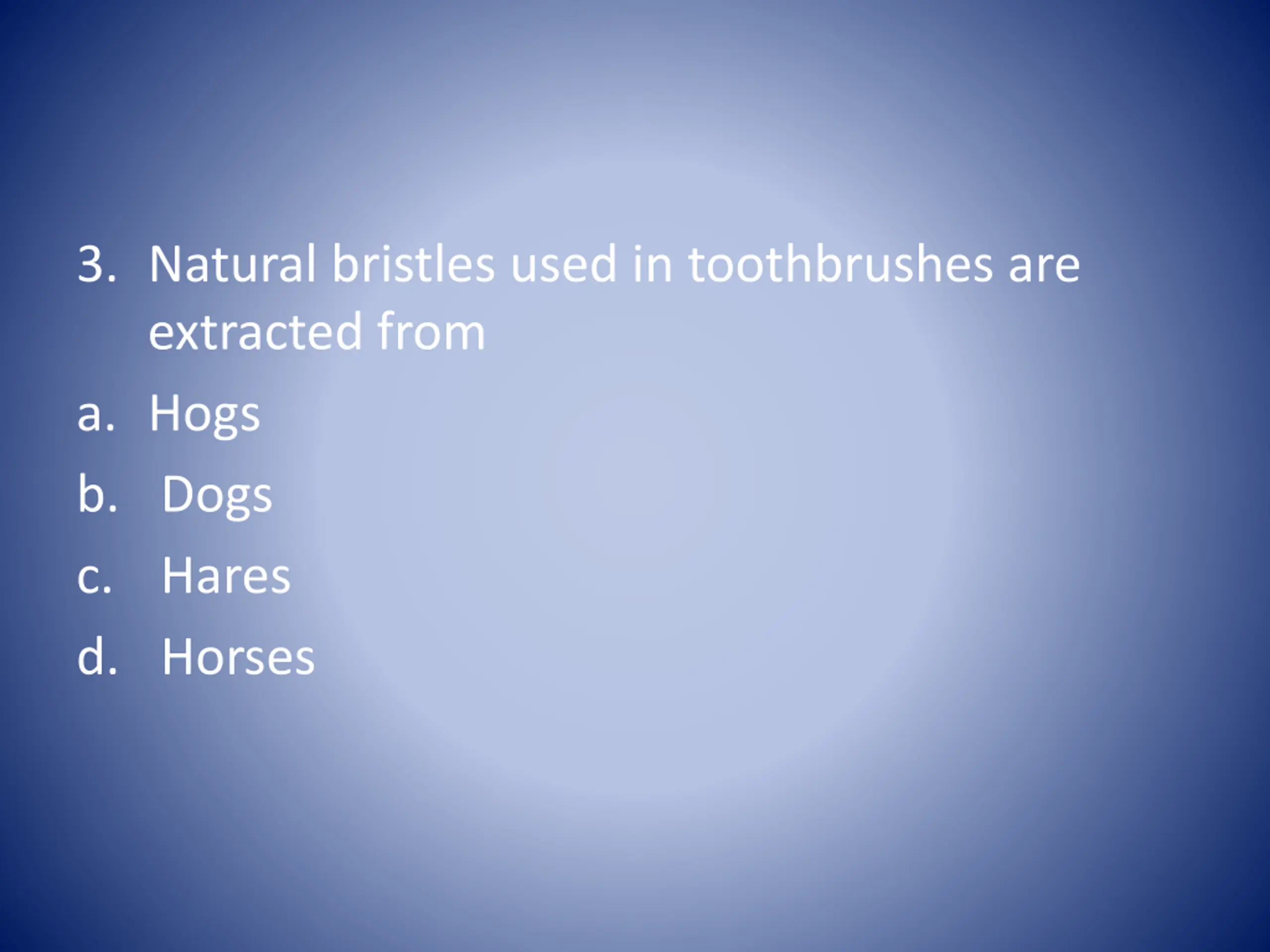 3. Natural bristles used in toothbrushes are extracted from

a. Hogs

b. Dogs

c. Hares

d. Horses